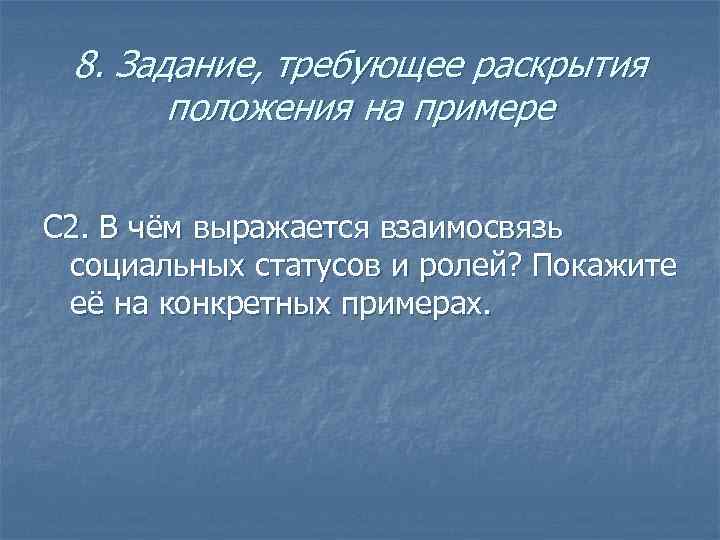 8. Задание, требующее раскрытия положения на примере

С2. В чём выражается взаимосвязь социальных статусов и ролей? Покажите её на конкретных примерах.